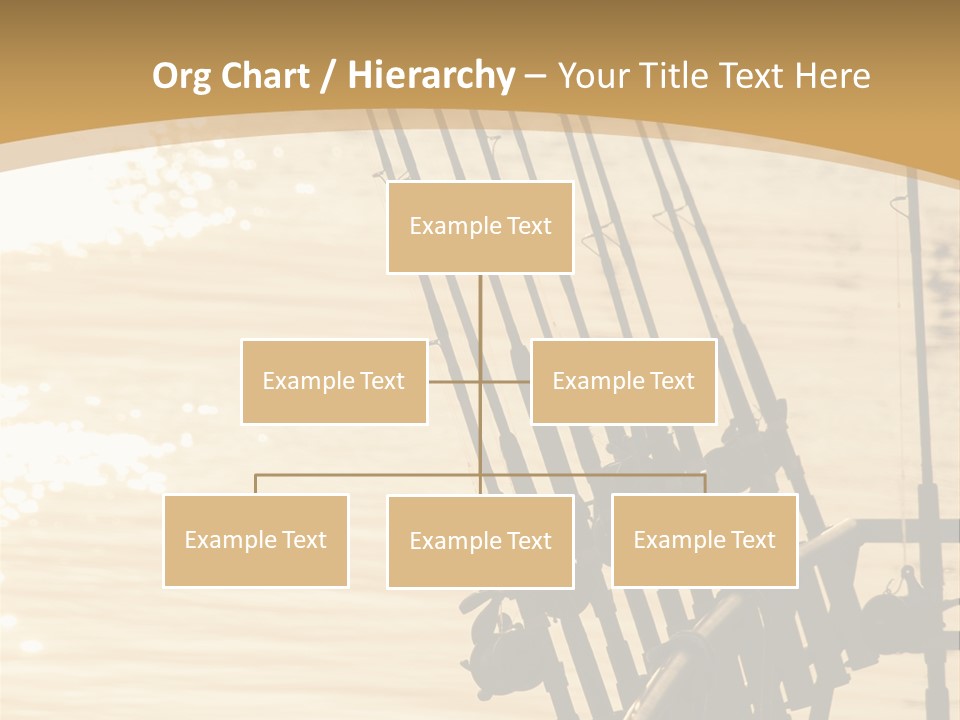 Org Chart / Hierarchy – Your Title Text Here

Example Text

Example Text

Example Text

Example Text

Example Text

Example Text